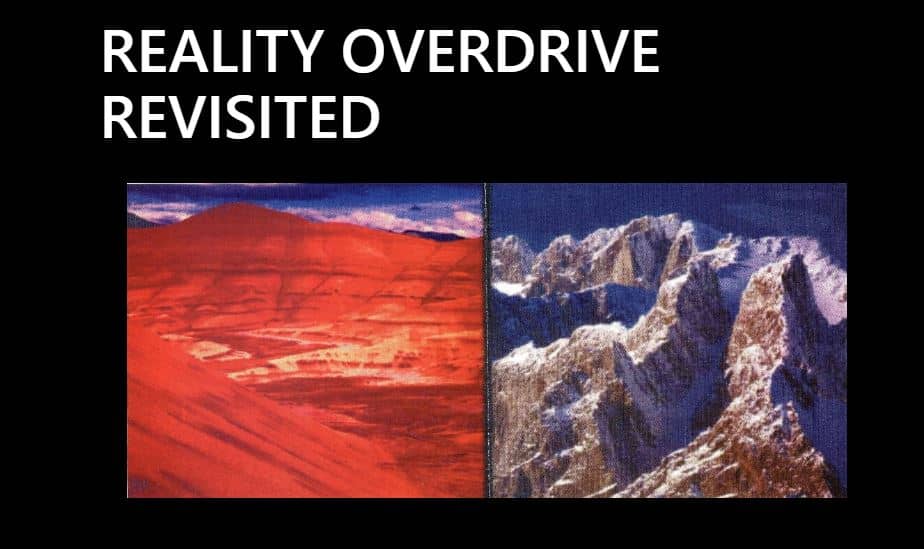 REALITY OVERDRIVE REVISITED